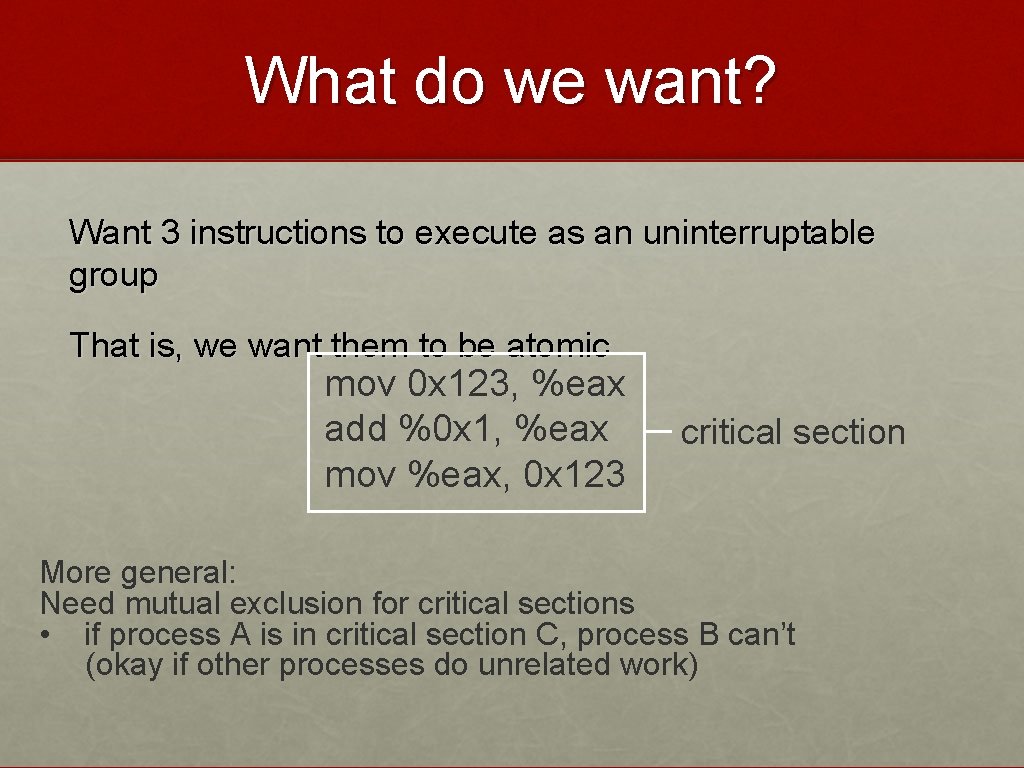 What do we want?

Want 3 instructions to execute as an uninterruptable group

That is, we want them to be atomic

mov 0x123, %eax
add %0x1, %eax
mov %eax, 0x123

critical section

More general:
Need mutual exclusion for critical sections
• if process A is in critical section C, process B can't (okay if other processes do unrelated work)